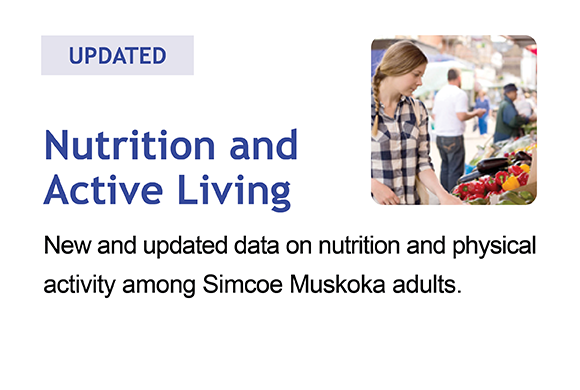 UPDATED

Nutrition and Active Living

New and updated data on nutrition and physical activity among Simcoe Muskoka adults.